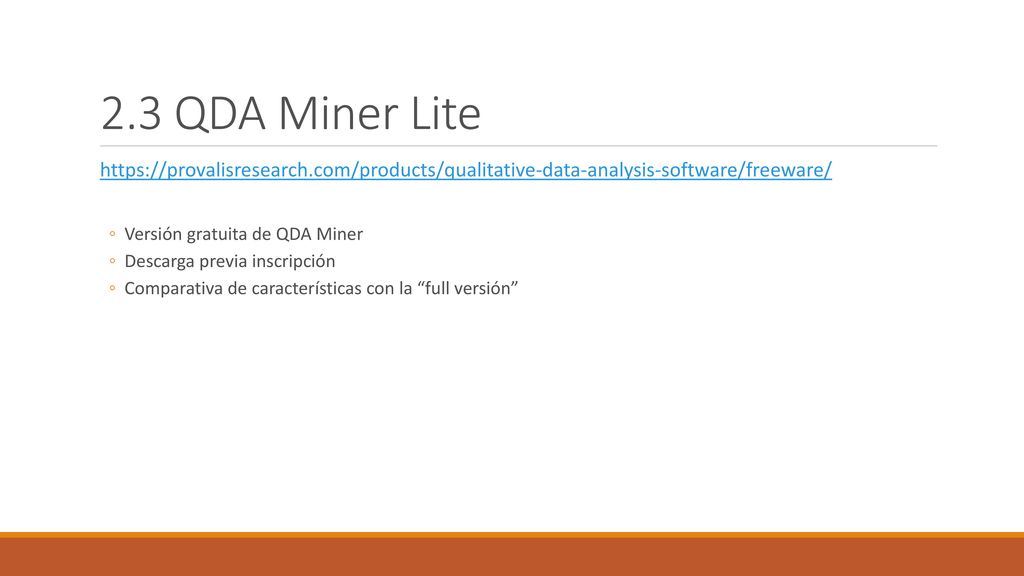 2.3 QDA Miner Lite

https://provalisresearch.com/products/qualitative-data-analysis-software/freeware/

◦ Versión gratuita de QDA Miner
◦ Descarga previa inscripción
◦ Comparativa de características con la “full versión”